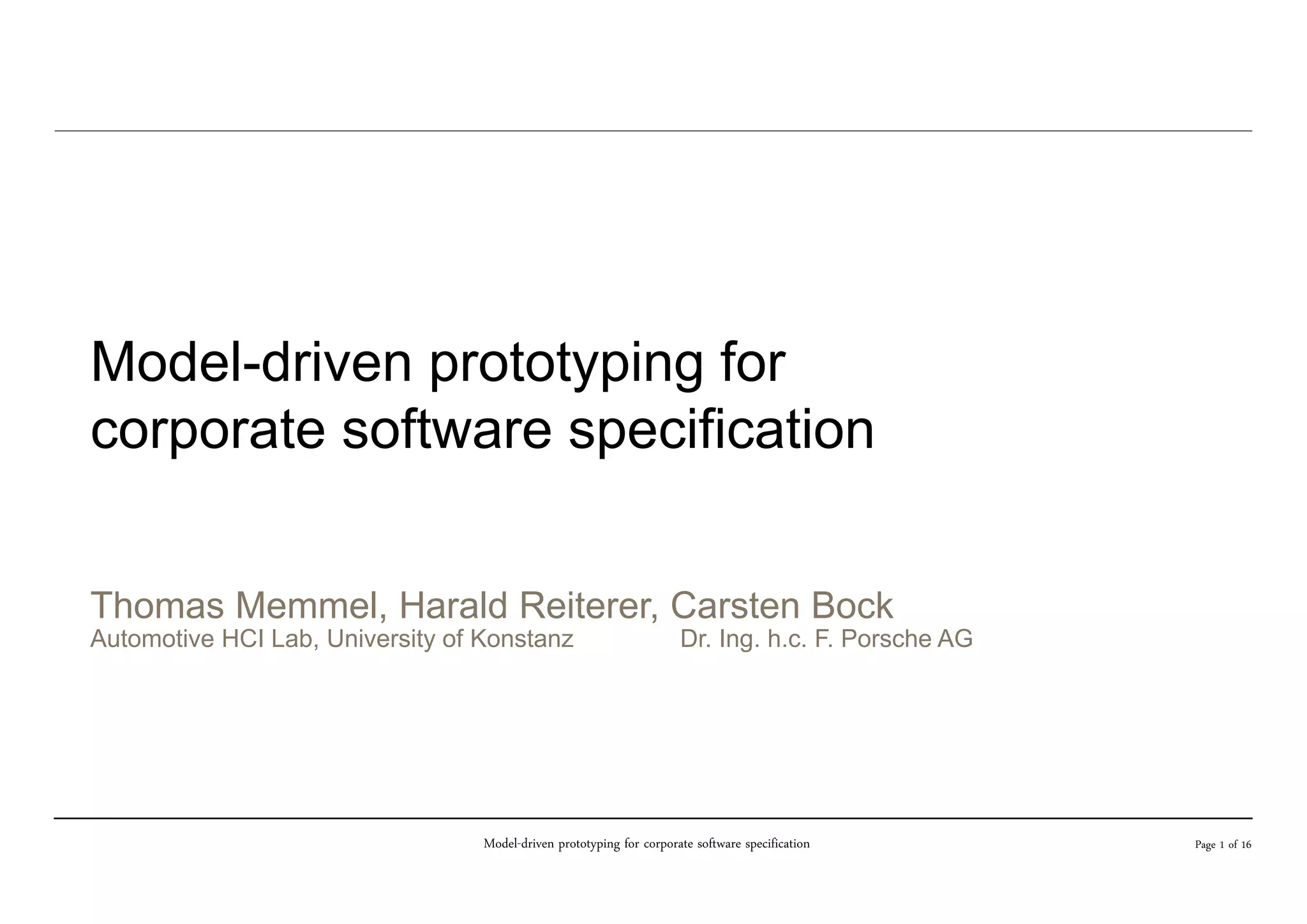 Model-driven prototyping for corporate software specification

Thomas Memmel, Harald Reiterer, Carsten Bock
Automotive HCI Lab, University of Konstanz Dr. Ing. h.c. F. Porsche AG

Model-driven prototyping for corporate software specification

Page 1 of 16